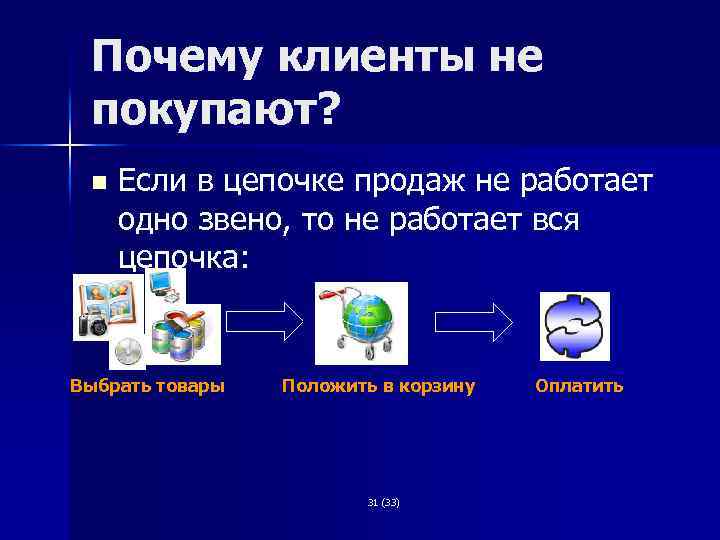 Почему клиенты не покупают?

Если в цепочке продаж не работает одно звено, то не работает вся цепочка:

Выбрать товары

Положить в корзину

Оплатить

31 (33)